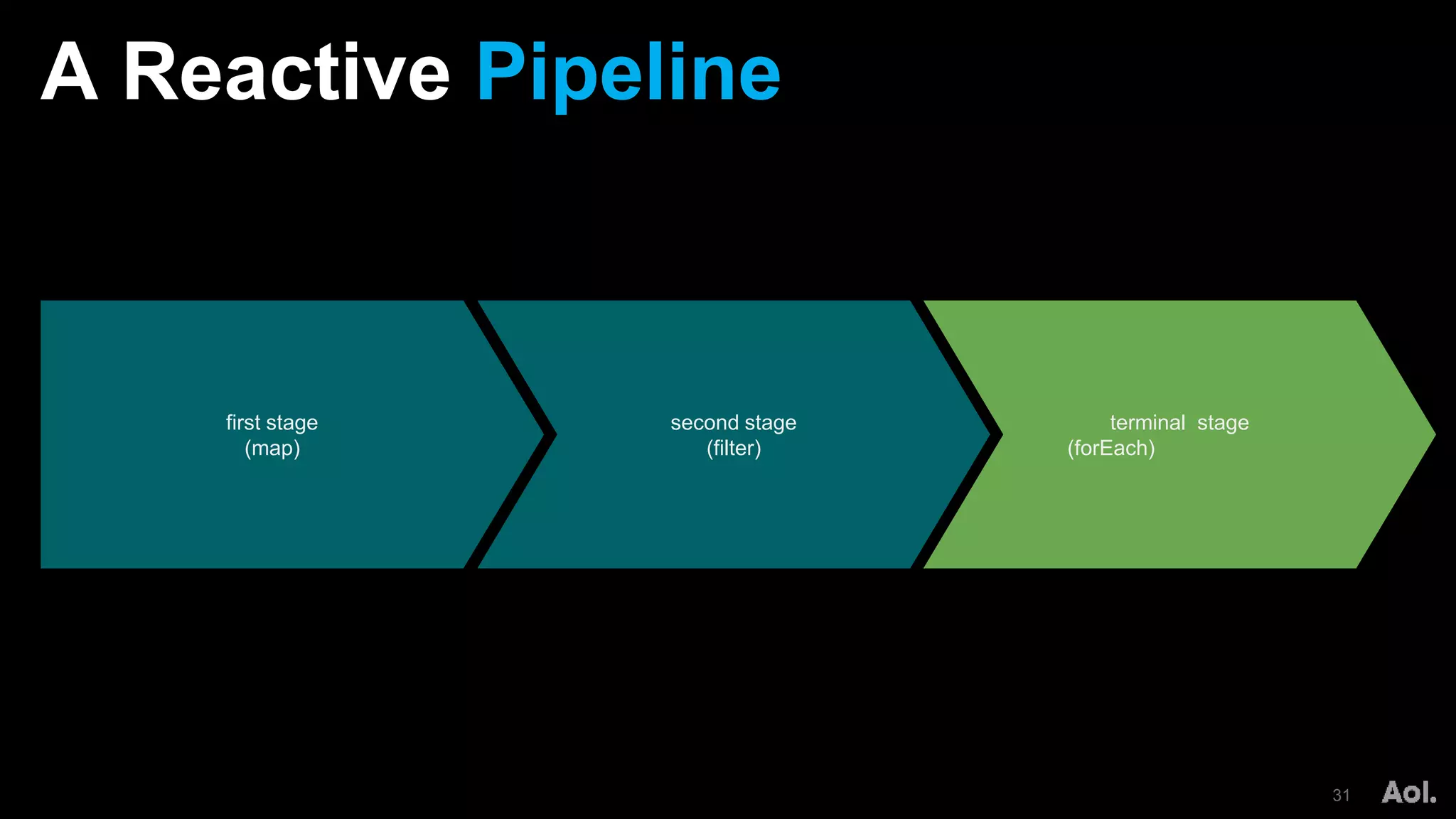 A Reactive Pipeline

first stage
(map)

second stage
(filter)

terminal stage
(forEach)

31

Aol.